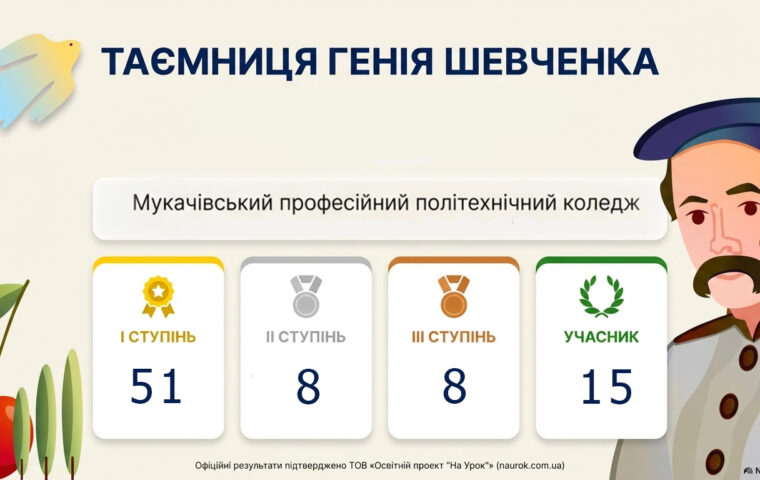 ТАЄМНИЦЯ ГЕНІЯ ШЕВЧЕНКА

Мукачівський професійний політехнічний коледж

I СТУПІНЬ
51

II СТУПІНЬ
8

III СТУПІНЬ
8

УЧАСНИК
15

Офіційні результати підтверджено ТОВ «Освітній проект "На Урок"» (naurok.com.ua)